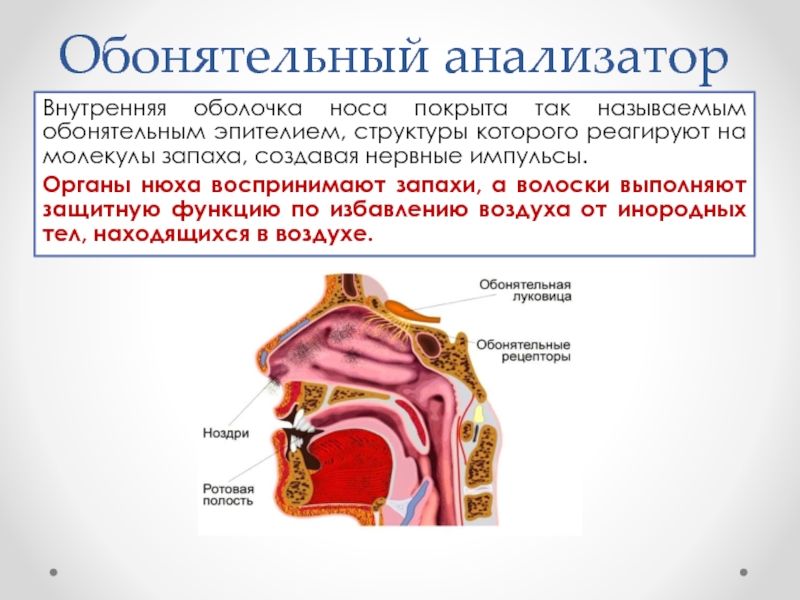 Обонятельный анализатор

Внутренняя оболочка носа покрыта так называемым обонятельным эпителием, структуры которого реагируют на молекулы запаха, создавая нервные импульсы.

Органы нюха воспринимают запахи, а волоски выполняют защитную функцию по избавлению воздуха от инородных тел, находящихся в воздухе.

Обонятельная луковица

Обонятельные рецепторы

Ноздри

Ротовая полость